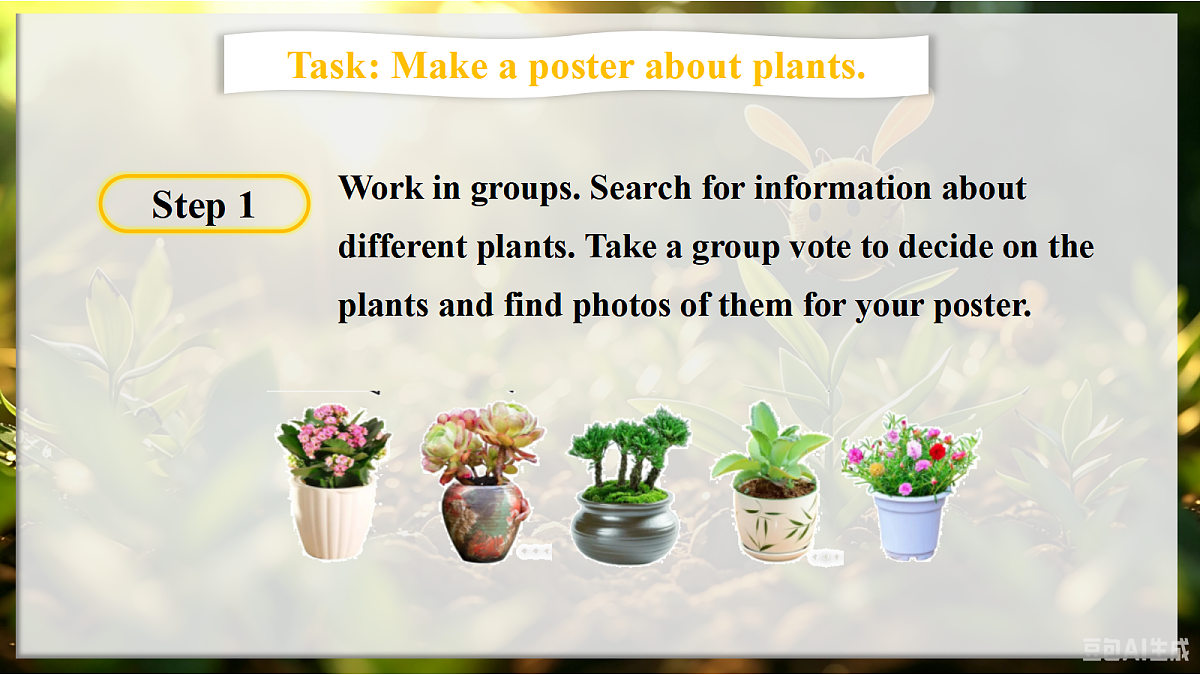 Task: Make a poster about plants.

Step 1

Work in groups. Search for information about different plants. Take a group vote to decide on the plants and find photos of them for your poster.

豆包AI生成